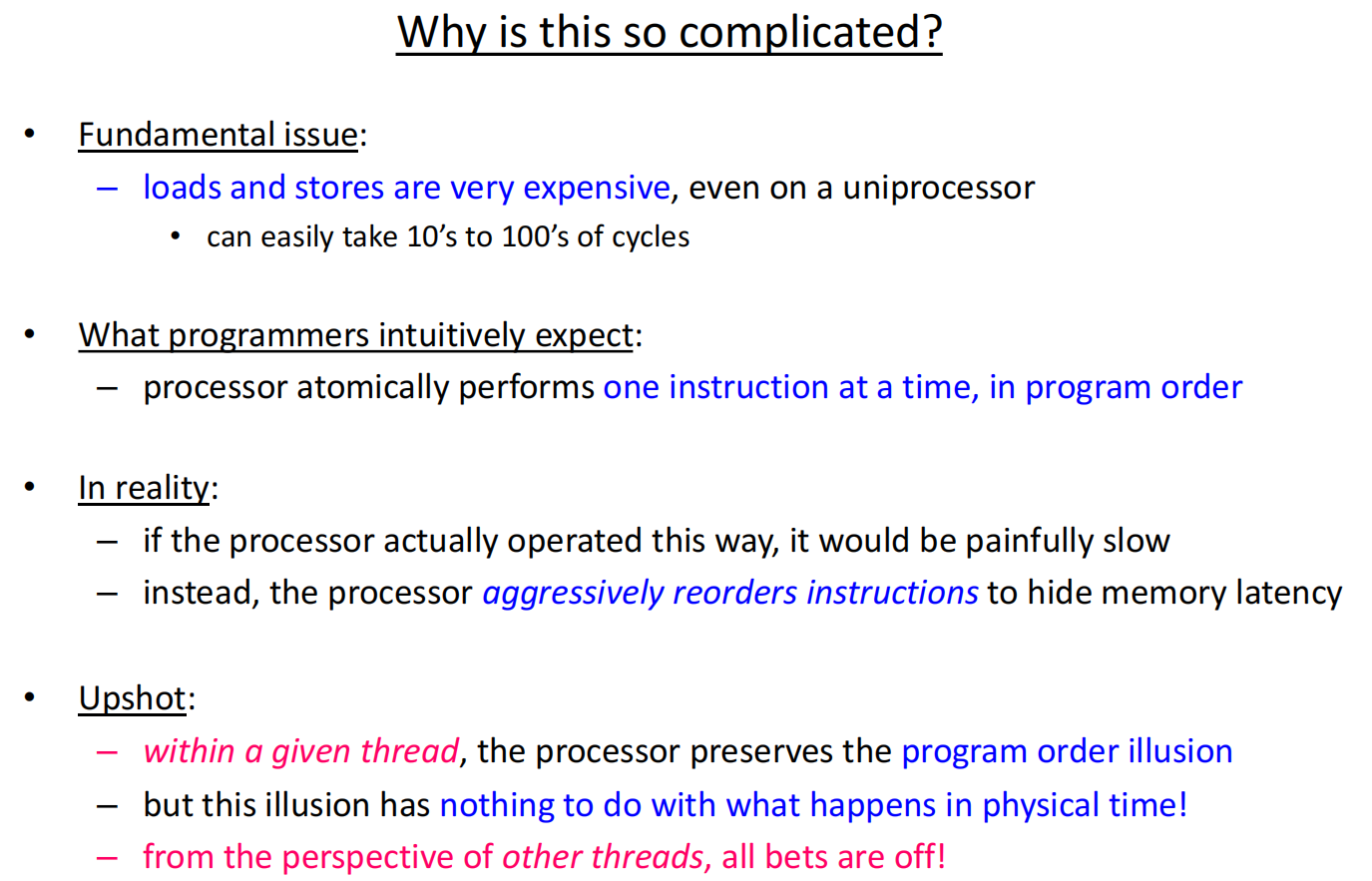 Why is this so complicated?

• Fundamental issue:
– loads and stores are very expensive, even on a uniprocessor
• can easily take 10's to 100's of cycles

• What programmers intuitively expect:
– processor atomically performs one instruction at a time, in program order

• In reality:
– if the processor actually operated this way, it would be painfully slow
– instead, the processor aggressively reorders instructions to hide memory latency

• Upshot:
– within a given thread, the processor preserves the program order illusion
– but this illusion has nothing to do with what happens in physical time!
– from the perspective of other threads, all bets are off!